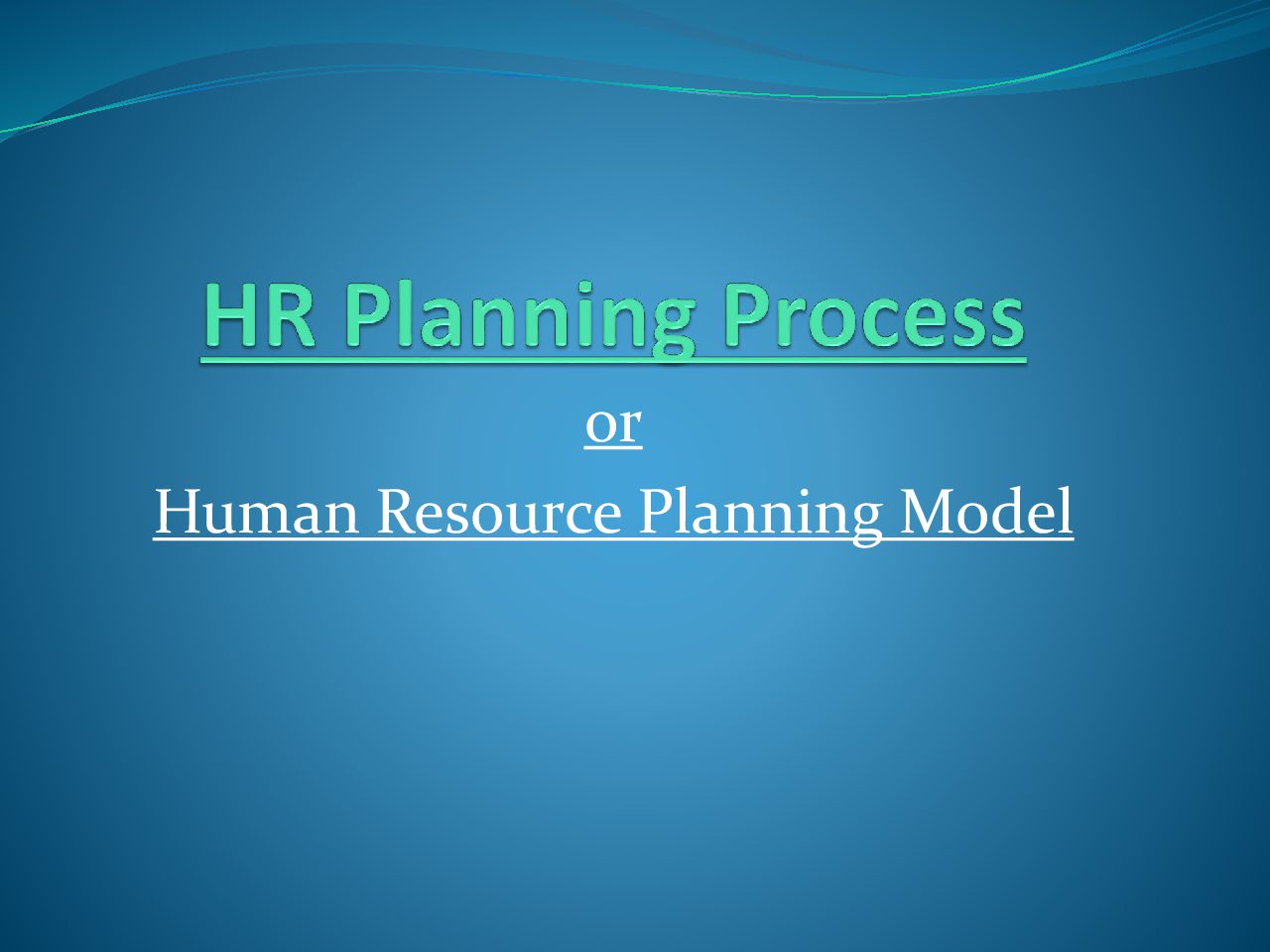 HR Planning Process

or

Human Resource Planning Model